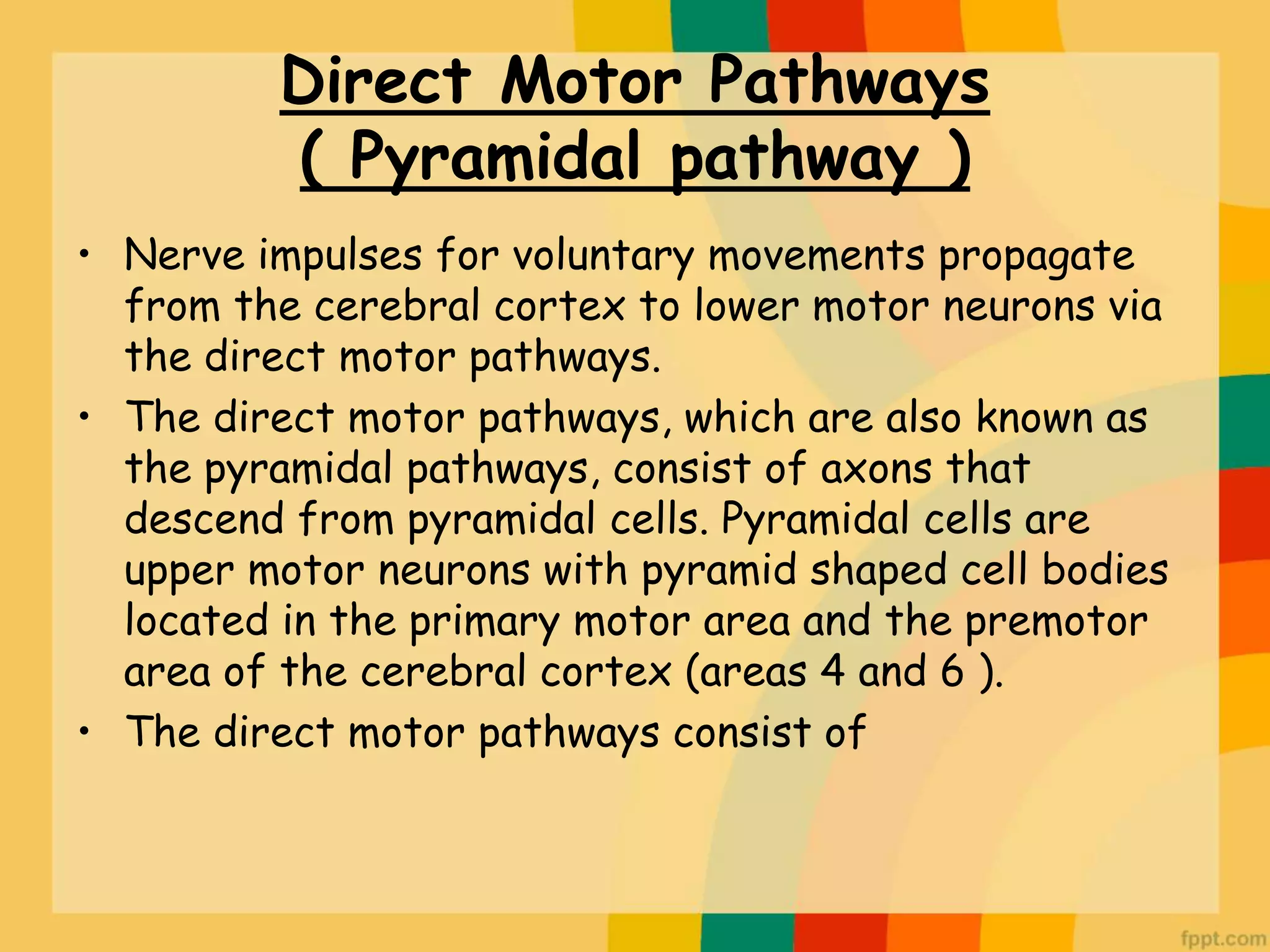 Direct Motor Pathways
( Pyramidal pathway )

• Nerve impulses for voluntary movements propagate from the cerebral cortex to lower motor neurons via the direct motor pathways.

• The direct motor pathways, which are also known as the pyramidal pathways, consist of axons that descend from pyramidal cells. Pyramidal cells are upper motor neurons with pyramid shaped cell bodies located in the primary motor area and the premotor area of the cerebral cortex (areas 4 and 6 ).

• The direct motor pathways consist of

fppt.com